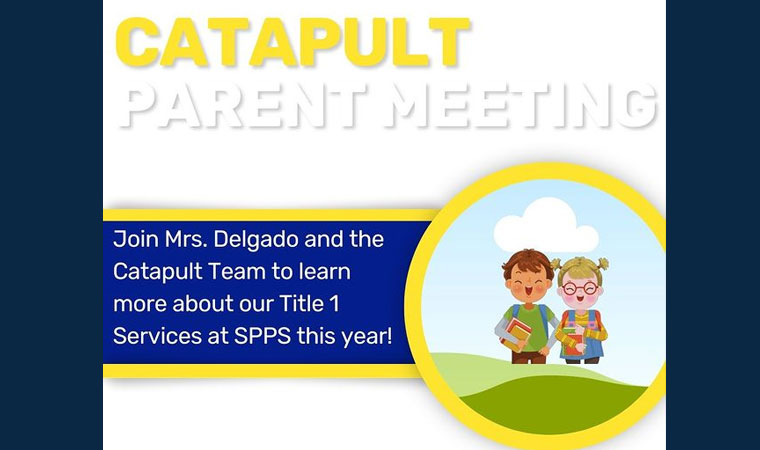 CATAPULT
PARENT MEETING

Join Mrs. Delgado and the Catapult Team to learn more about our Title 1 Services at SPPS this year!